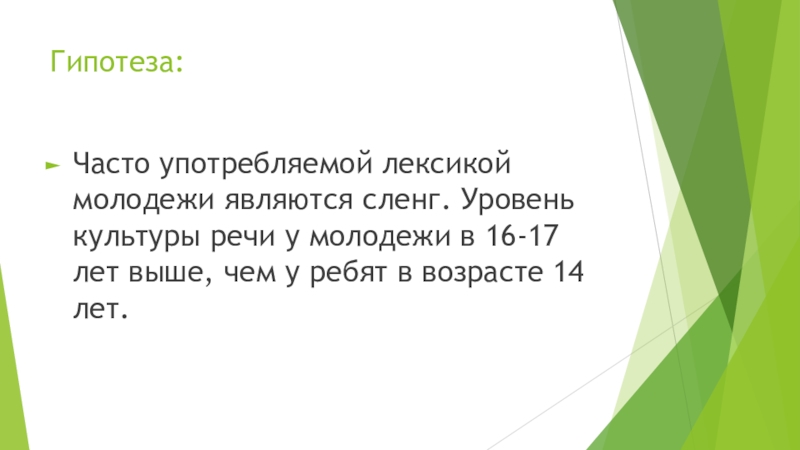 Гипотеза:

Часто употребляемой лексикой молодежи являются сленг. Уровень культуры речи у молодежи в 16-17 лет выше, чем у ребят в возрасте 14 лет.